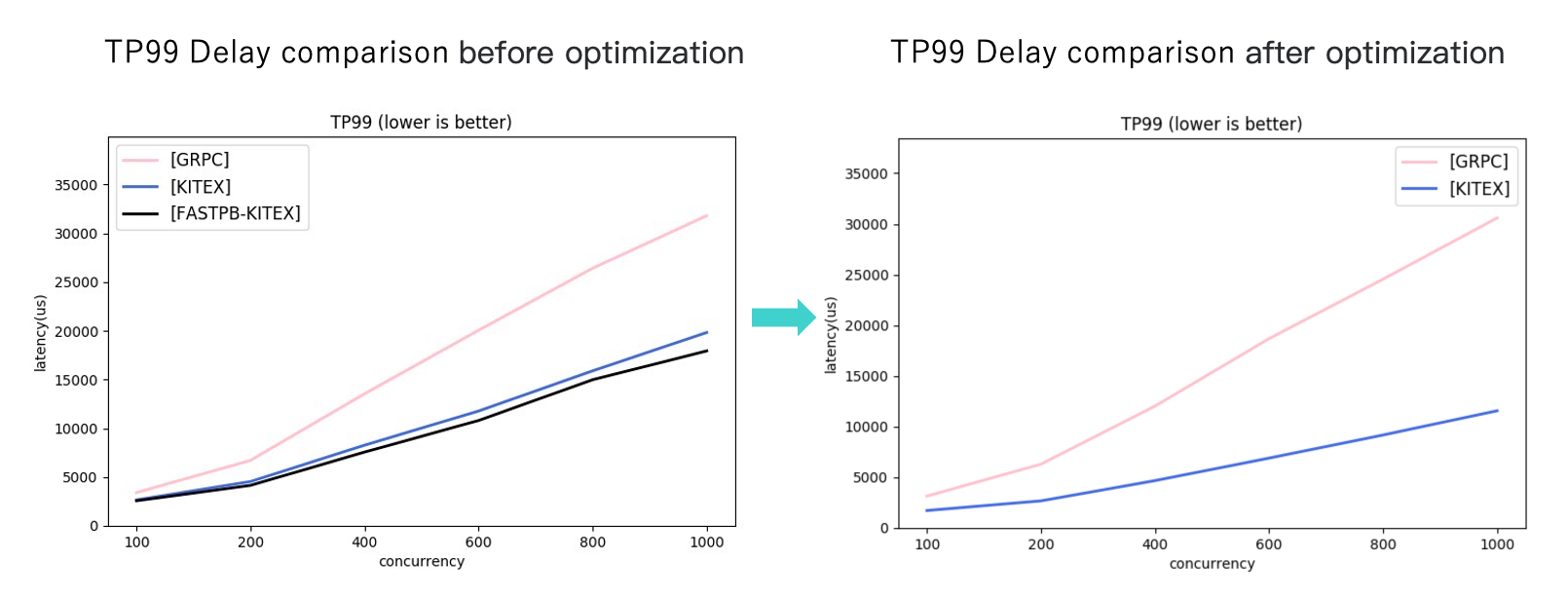 TP99 Delay comparison before optimization

TP99 (lower is better)

[GRPC]
[KITEX]
[FASTPB-KITEX]

latency(us)

35000
30000
25000
20000
15000
10000
5000
0

100 200 400 600 800 1000

concurrency

TP99 Delay comparison after optimization

TP99 (lower is better)

[GRPC]
[KITEX]

latency(us)

35000
30000
25000
20000
15000
10000
5000
0

100 200 400 600 800 1000

concurrency